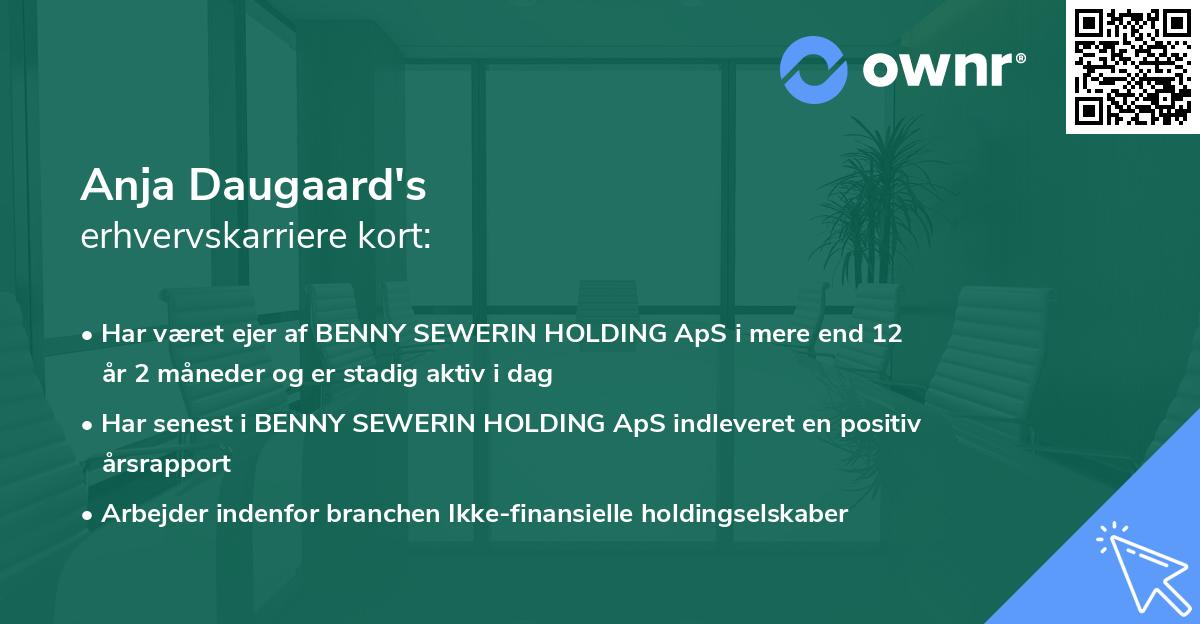 ownr®

Anja Daugaard's
erhvervskarriere kort:

• Har været ejer af BENNY SEWERIN HOLDING ApS i mere end 12 år 2 måneder og er stadig aktiv i dag

• Har senest i BENNY SEWERIN HOLDING ApS indleveret en positiv årsrapport

• Arbejder indenfor branchen Ikke-finansielle holdingselskaber